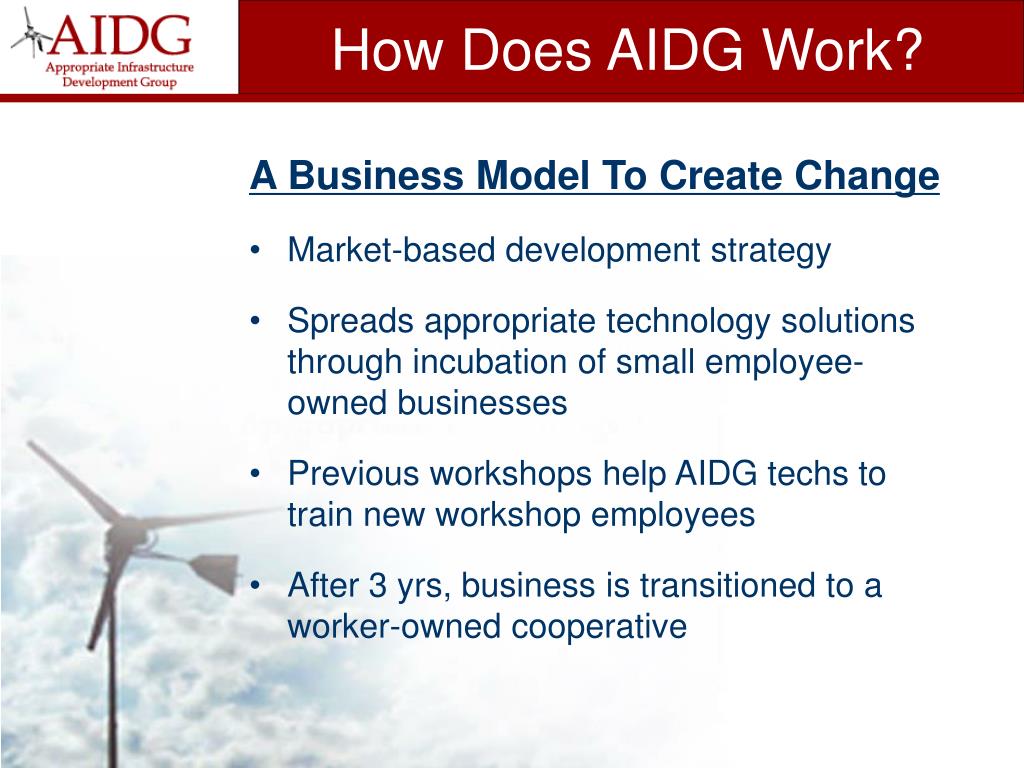 AIDG
Appropriate Infrastructure Development Group

How Does AIDG Work?

A Business Model To Create Change

• Market-based development strategy

• Spreads appropriate technology solutions through incubation of small employee-owned businesses

• Previous workshops help AIDG techs to train new workshop employees

• After 3 yrs, business is transitioned to a worker-owned cooperative